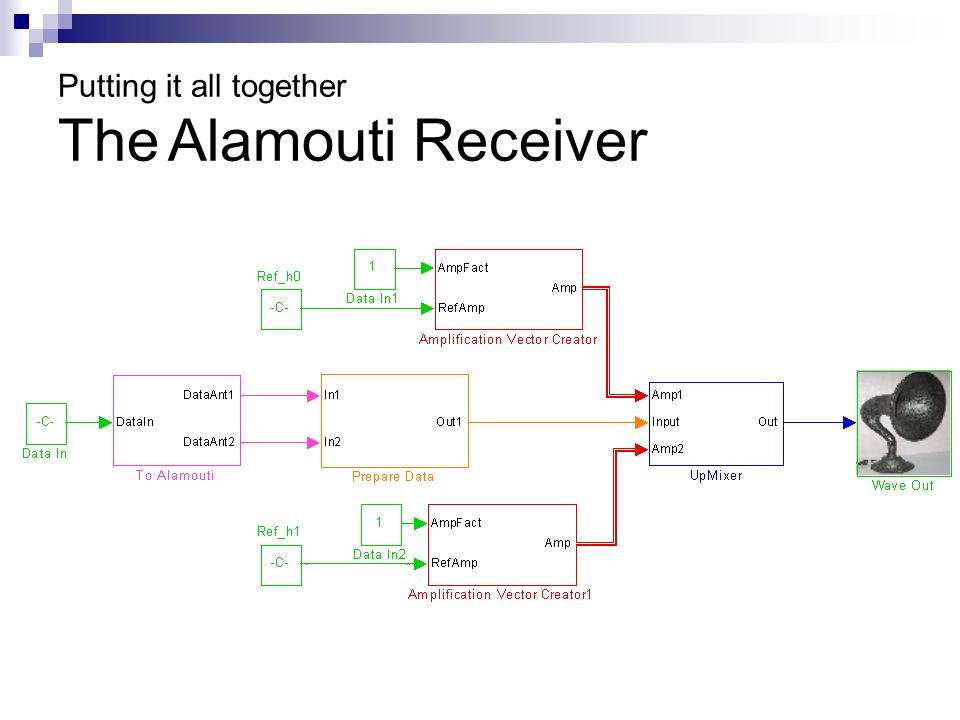 Putting it all together
The Alamouti Receiver

Ref_h0

-C-

1

Data In1

AmpFact

RefAmp

Amp

Amplification Vector Creator

-C-

Data In

DataIn

DataAnt1

DataAnt2

To Alamouti

In1

In2

Out1

Prepare Data

Amp1

Input

Amp2

Out

UpMixer

Wave Out

Ref_h1

-C-

1

Data In2

AmpFact

RefAmp

Amp

Amplification Vector Creator1